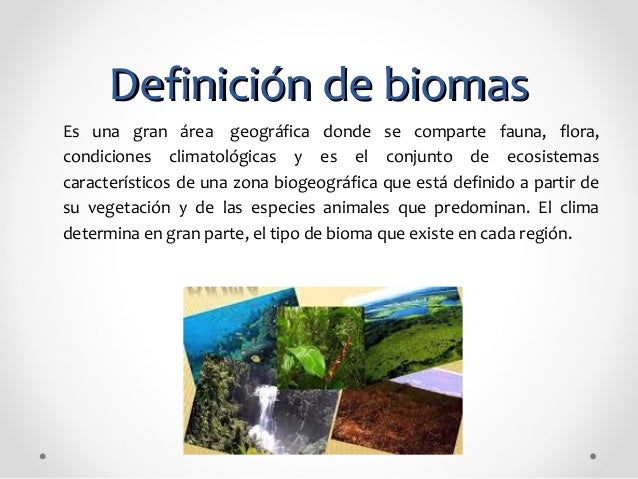 Definición de biomas

Es una gran área geográfica donde se comparte fauna, flora, condiciones climatológicas y es el conjunto de ecosistemas característicos de una zona biogeográfica que está definido a partir de su vegetación y de las especies animales que predominan. El clima determina en gran parte, el tipo de bioma que existe en cada región.